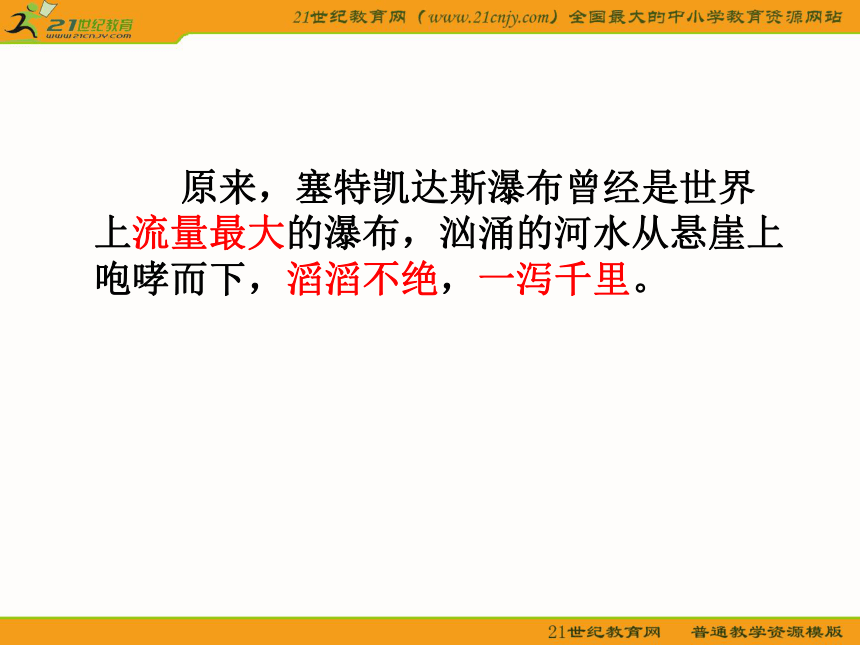 21世纪教育
www.21cnjy.com

21世纪教育网（www.21cnjy.com）全国最大的中小学教育资源网站

原来，塞特凯达斯瀑布曾经是世界上流量最大的瀑布，汹涌的河水从悬崖上咆哮而下，滔滔不绝，一泻千里。

21世纪教育网　普通教学资源模版